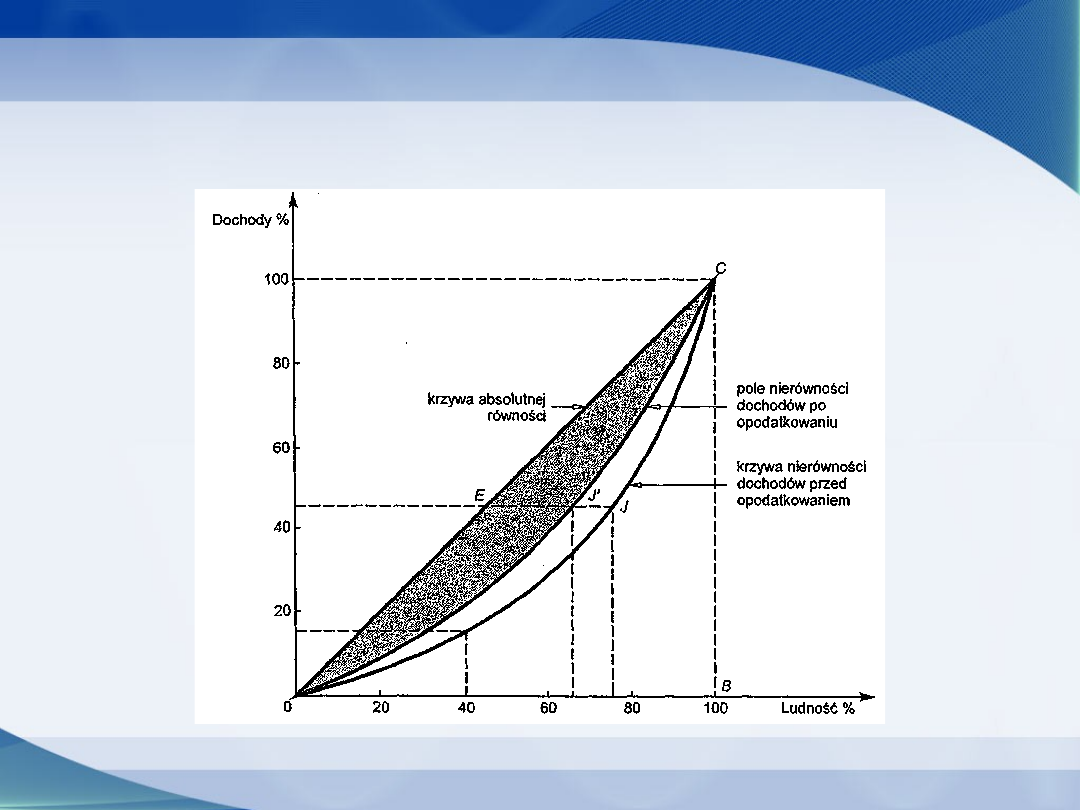 Dochody %

100
80
60
40
20
0

C

krzywa absolutnej równości

pole nierówności dochodów po opodatkowaniu

krzywa nierówności dochodów przed opodatkowaniem

E
J'
J
B

20
40
60
80
100
Ludność %